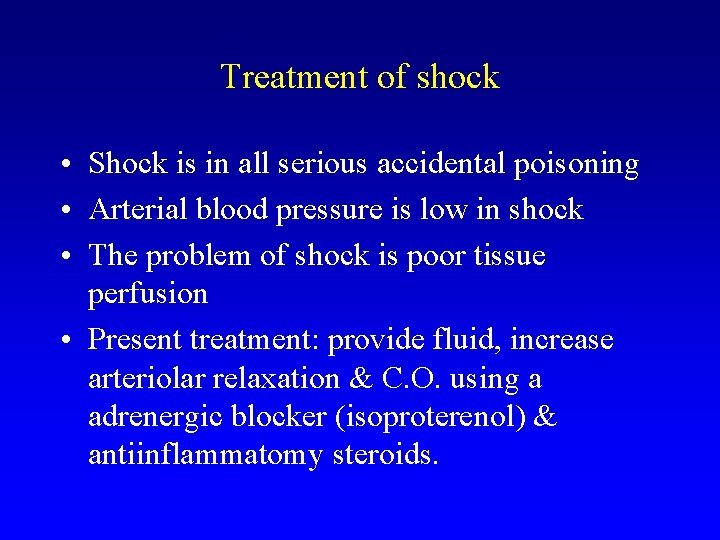 Treatment of shock

• Shock is in all serious accidental poisoning
• Arterial blood pressure is low in shock
• The problem of shock is poor tissue perfusion
• Present treatment: provide fluid, increase arteriolar relaxation & C.O. using a adrenergic blocker (isoproterenol) & antiinflammatomy steroids.